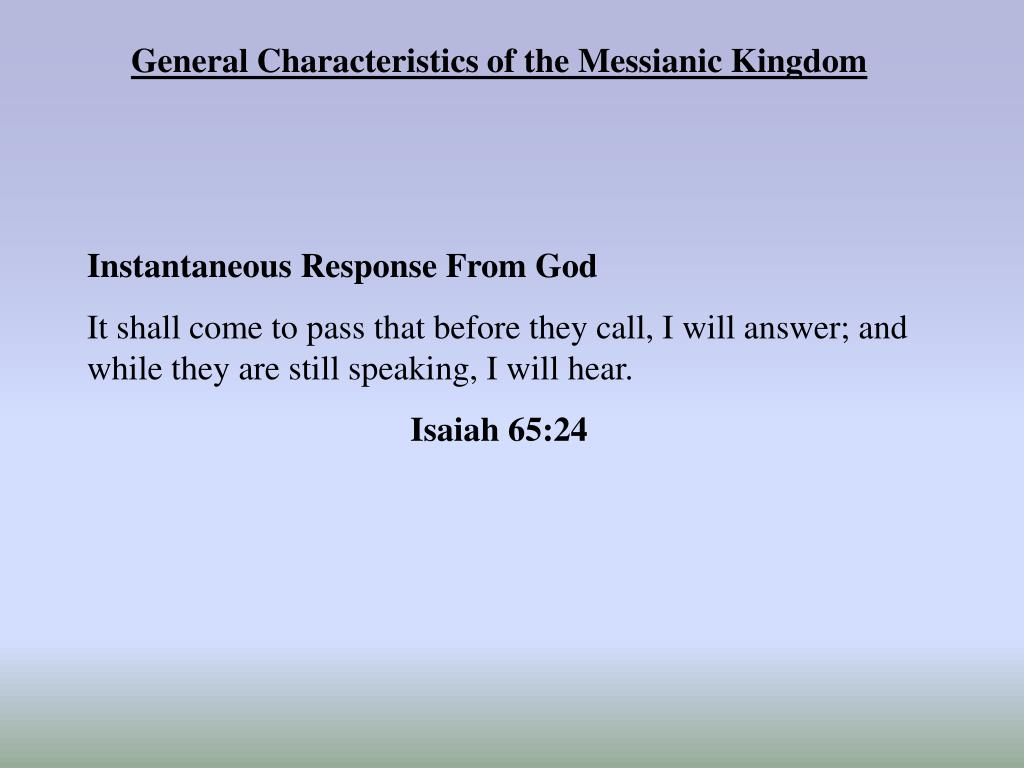 General Characteristics of the Messianic Kingdom

Instantaneous Response From God

It shall come to pass that before they call, I will answer; and while they are still speaking, I will hear.

Isaiah 65:24